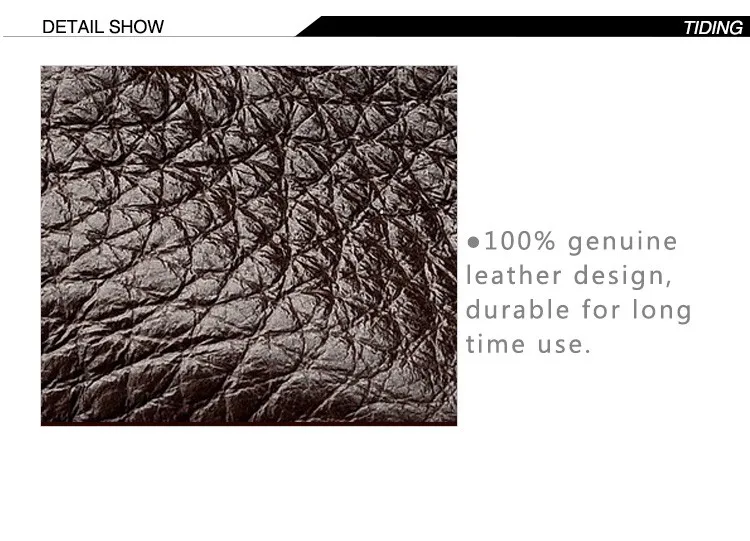 DETAIL SHOW

TIDING

●100% genuine leather design, durable for long time use.